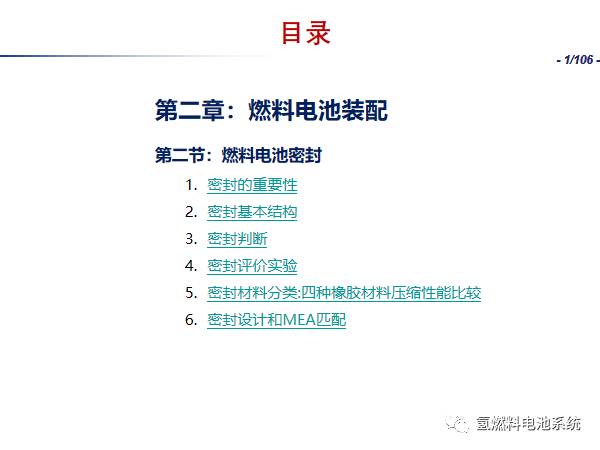 目录

- 1/106 -

第二章：燃料电池装配

第二节：燃料电池密封

1. 密封的重要性
2. 密封基本结构
3. 密封判断
4. 密封评价实验
5. 密封材料分类:四种橡胶材料压缩性能比较
6. 密封设计和MEA匹配

氢燃料电池系统